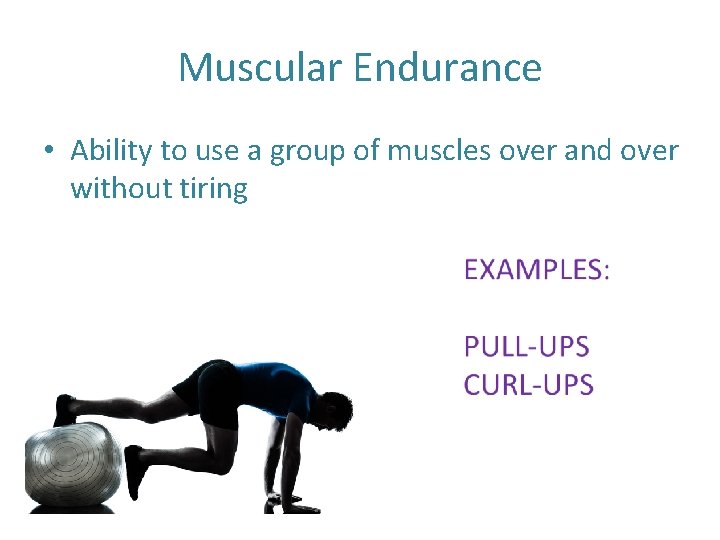 Muscular Endurance

• Ability to use a group of muscles over and over without tiring

EXAMPLES:

PULL-UPS
CURL-UPS